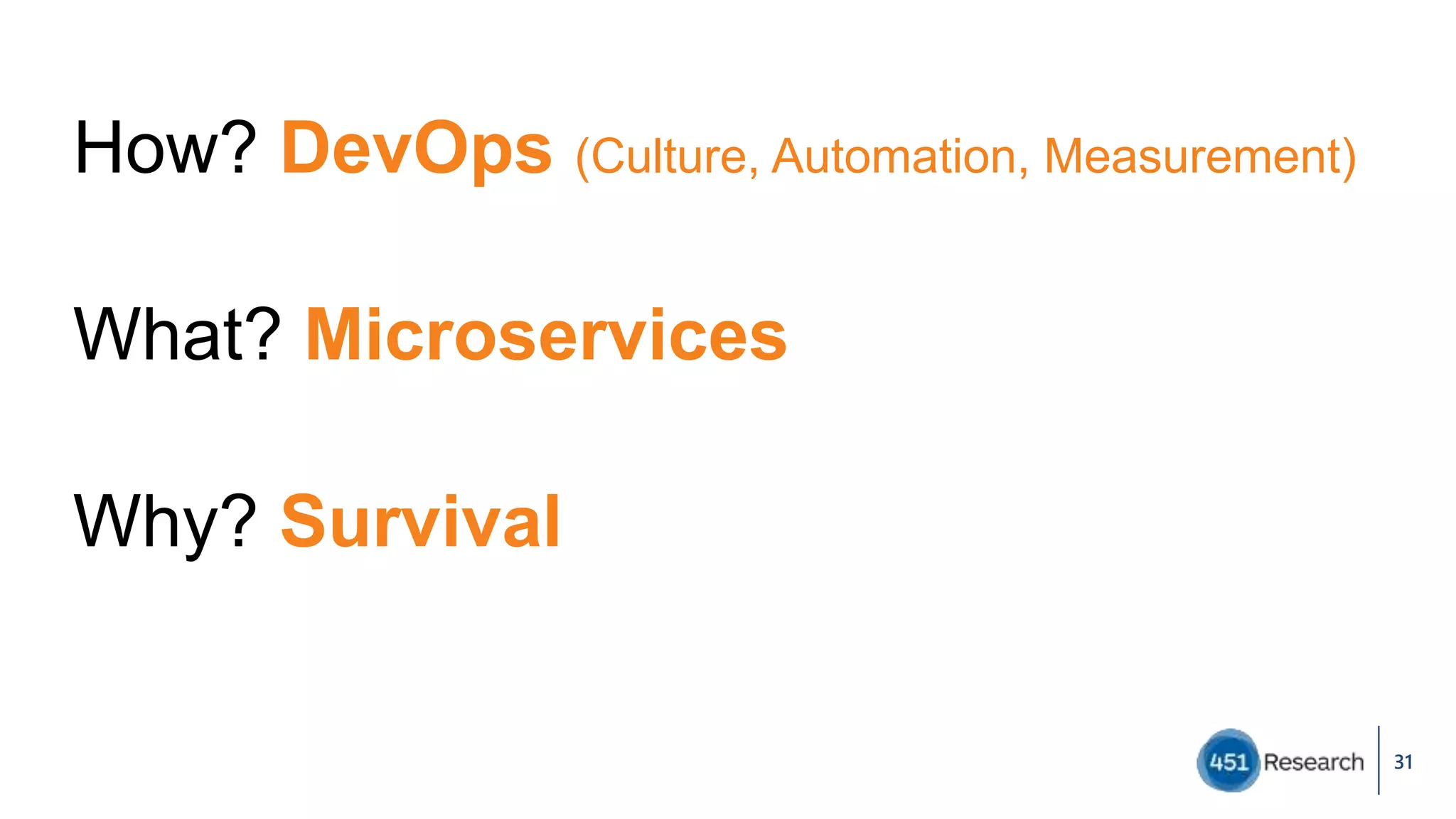 How? DevOps (Culture, Automation, Measurement)

What? Microservices

Why? Survival

451 Research 31